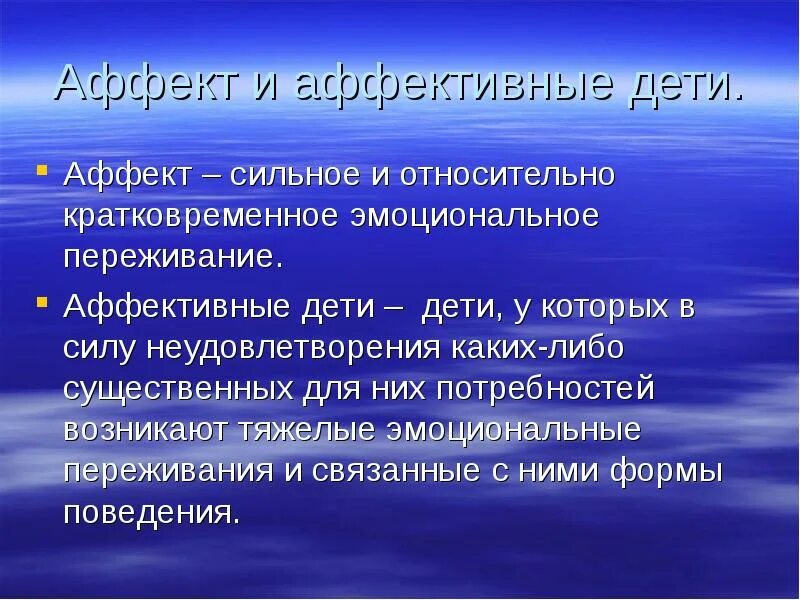 Аффект и аффективные дети.

Аффект – сильное и относительно кратковременное эмоциональное переживание.

Аффективные дети – дети, у которых в силу неудовлетворения каких-либо существенных для них потребностей возникают тяжелые эмоциональные переживания и связанные с ними формы поведения.